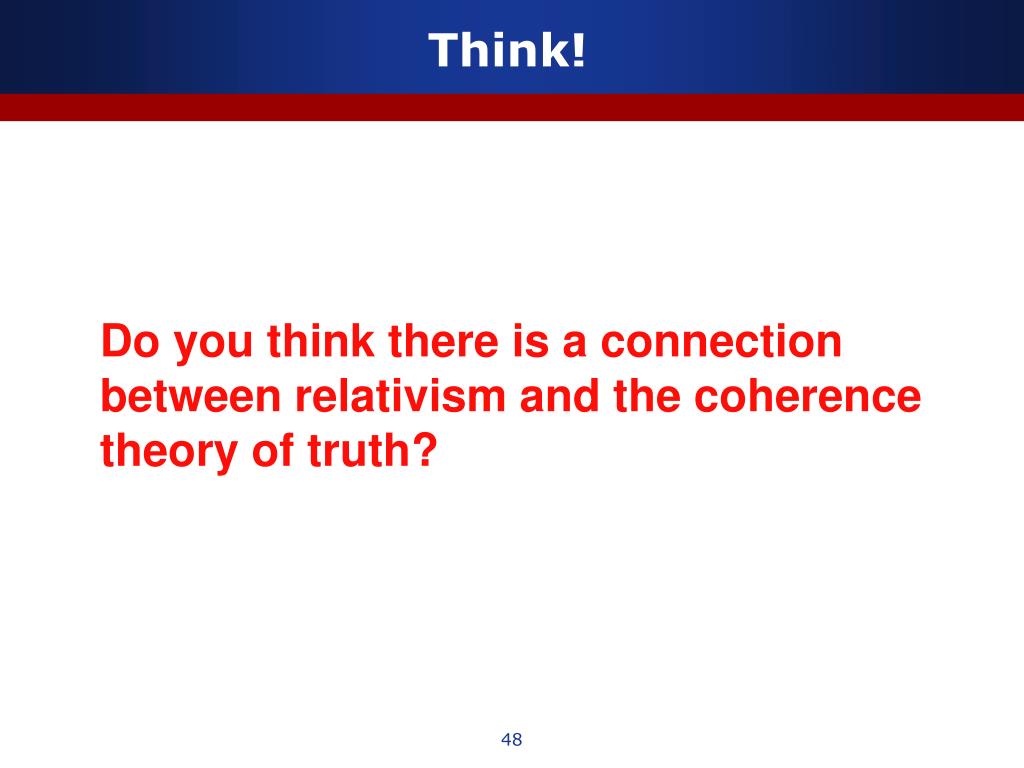 Think!

Do you think there is a connection between relativism and the coherence theory of truth?

48